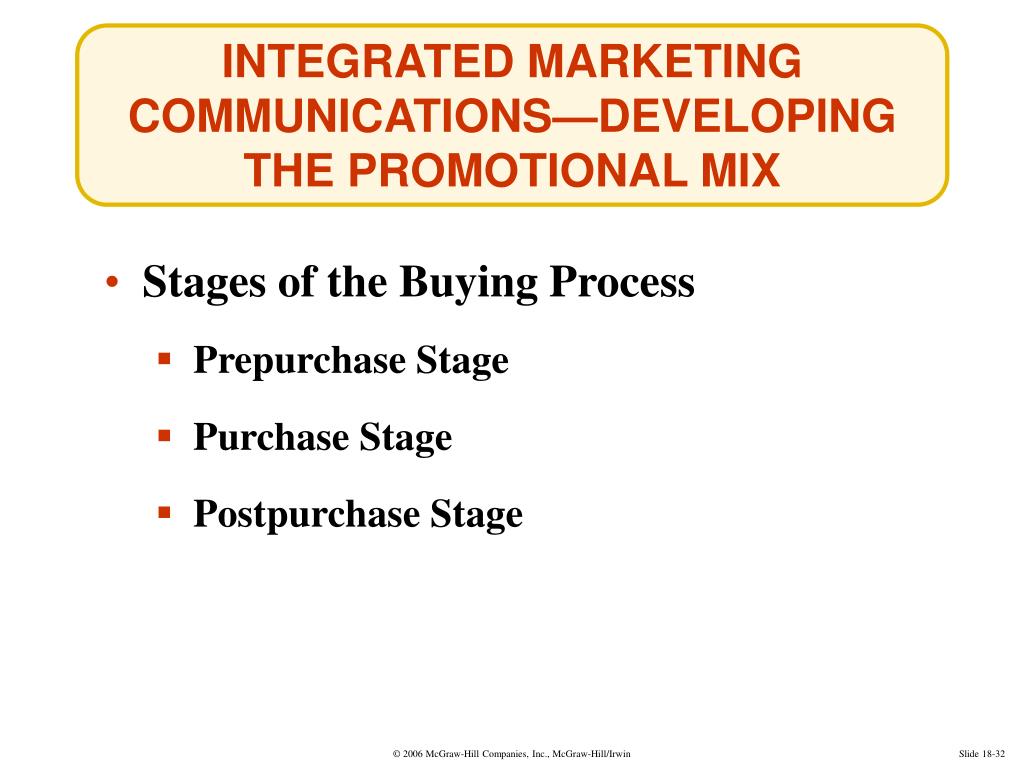 INTEGRATED MARKETING COMMUNICATIONS—DEVELOPING THE PROMOTIONAL MIX

• Stages of the Buying Process

▪ Prepurchase Stage

▪ Purchase Stage

▪ Postpurchase Stage

© 2006 McGraw-Hill Companies, Inc., McGraw-Hill/Irwin

Slide 18-32